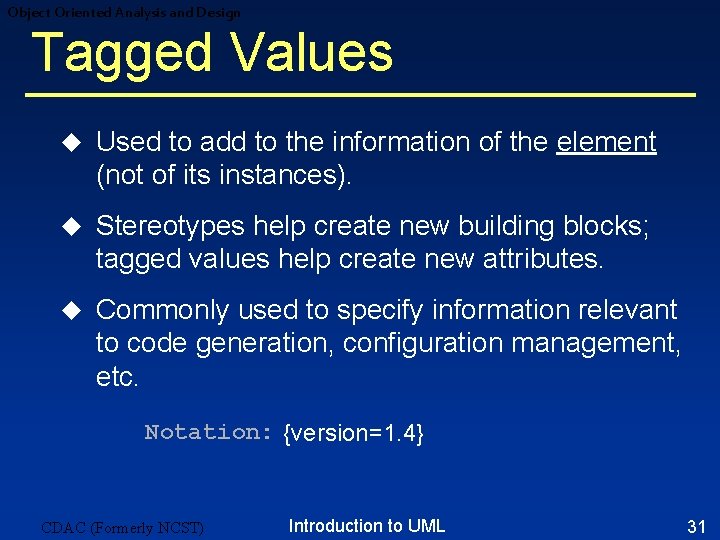 Object Oriented Analysis and Design

Tagged Values

◆ Used to add to the information of the element (not of its instances).

◆ Stereotypes help create new building blocks; tagged values help create new attributes.

◆ Commonly used to specify information relevant to code generation, configuration management, etc.

Notation: {version=1.4}

CDAC (Formerly NCST)

Introduction to UML

31